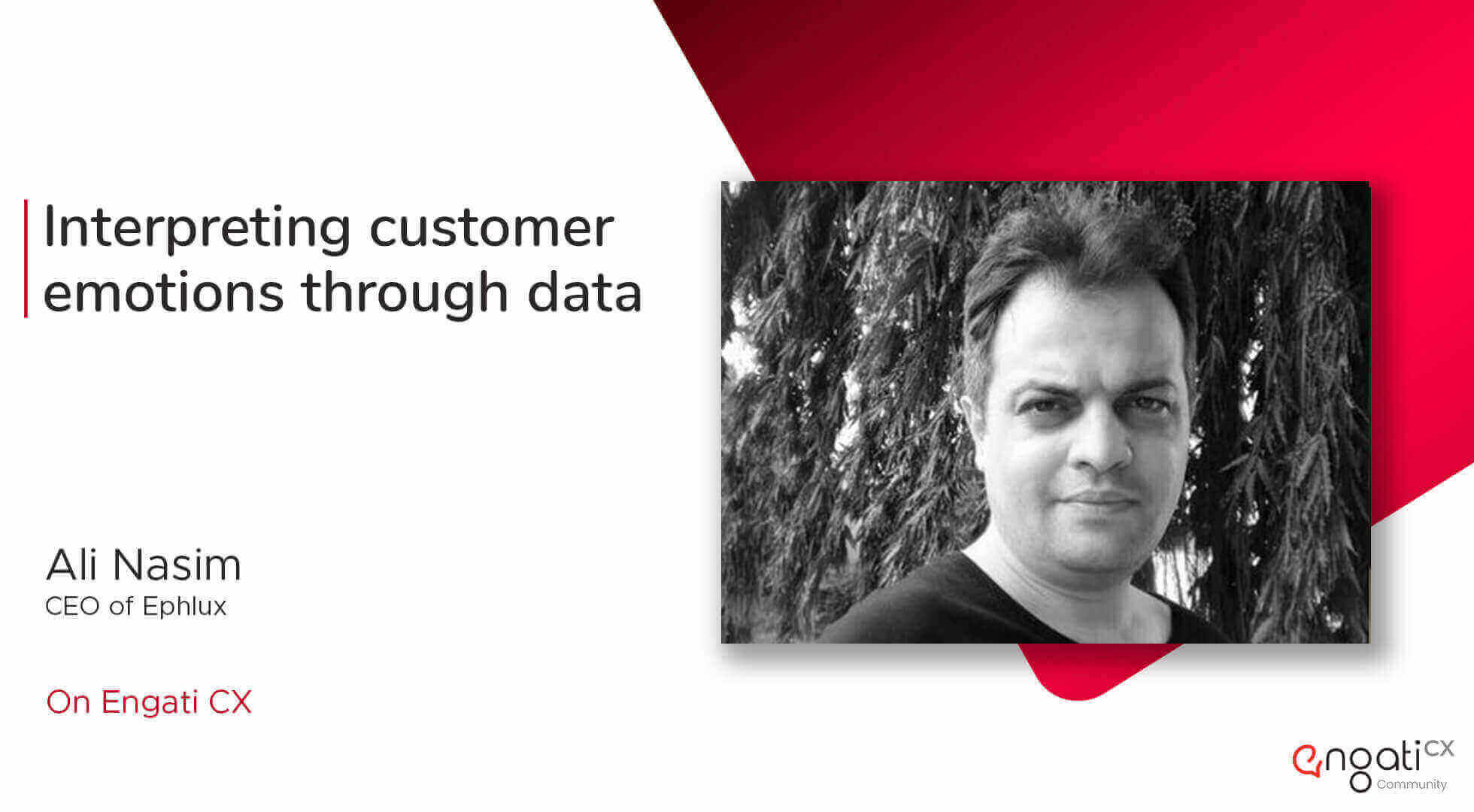 Interpreting customer emotions through data

Ali Nasim
CEO of Ephlux

On Engati CX

engati CX
Community